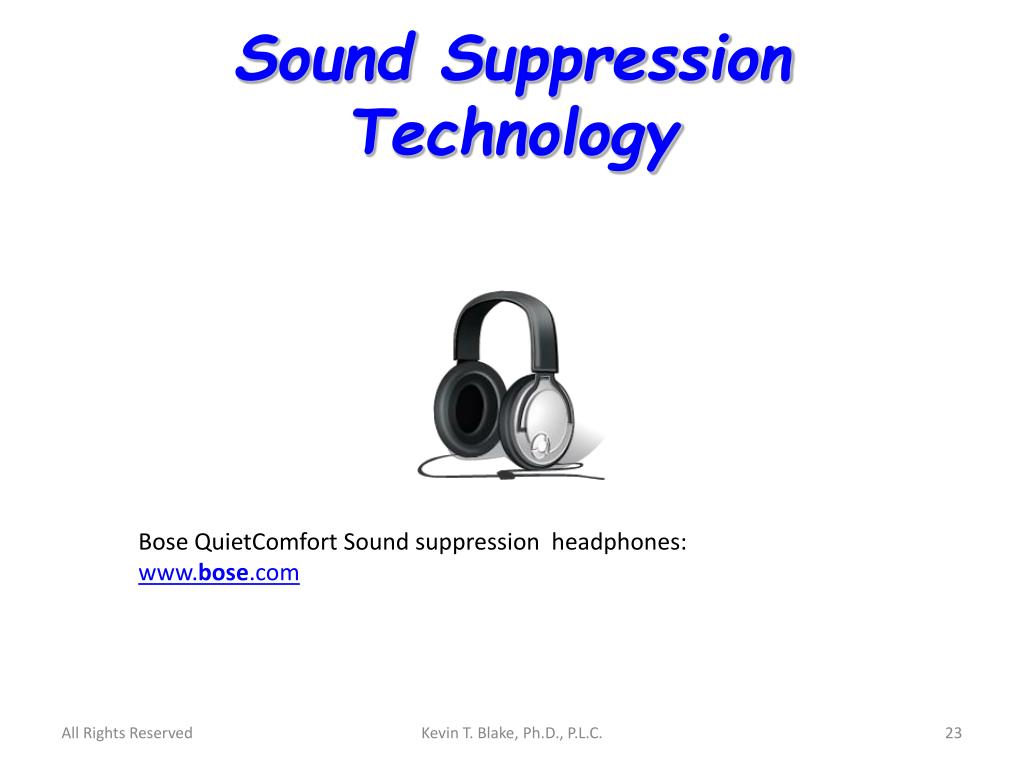 Sound Suppression Technology

Bose QuietComfort Sound suppression headphones: www.bose.com

All Rights Reserved

Kevin T. Blake, Ph.D., P.L.C.

23